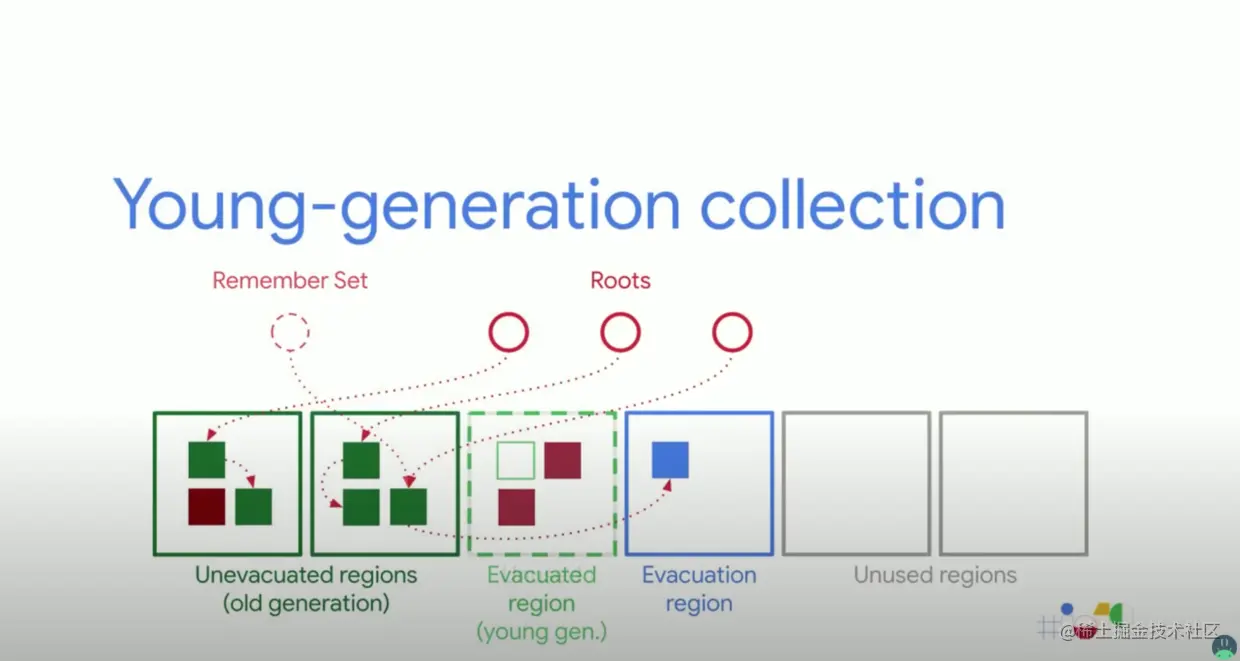 Young-generation collection

Remember Set

Roots

Unevacuated regions (old generation)

Evacuated region (young gen.)

Evacuation region

Unused regions

@稀土掘金技术社区